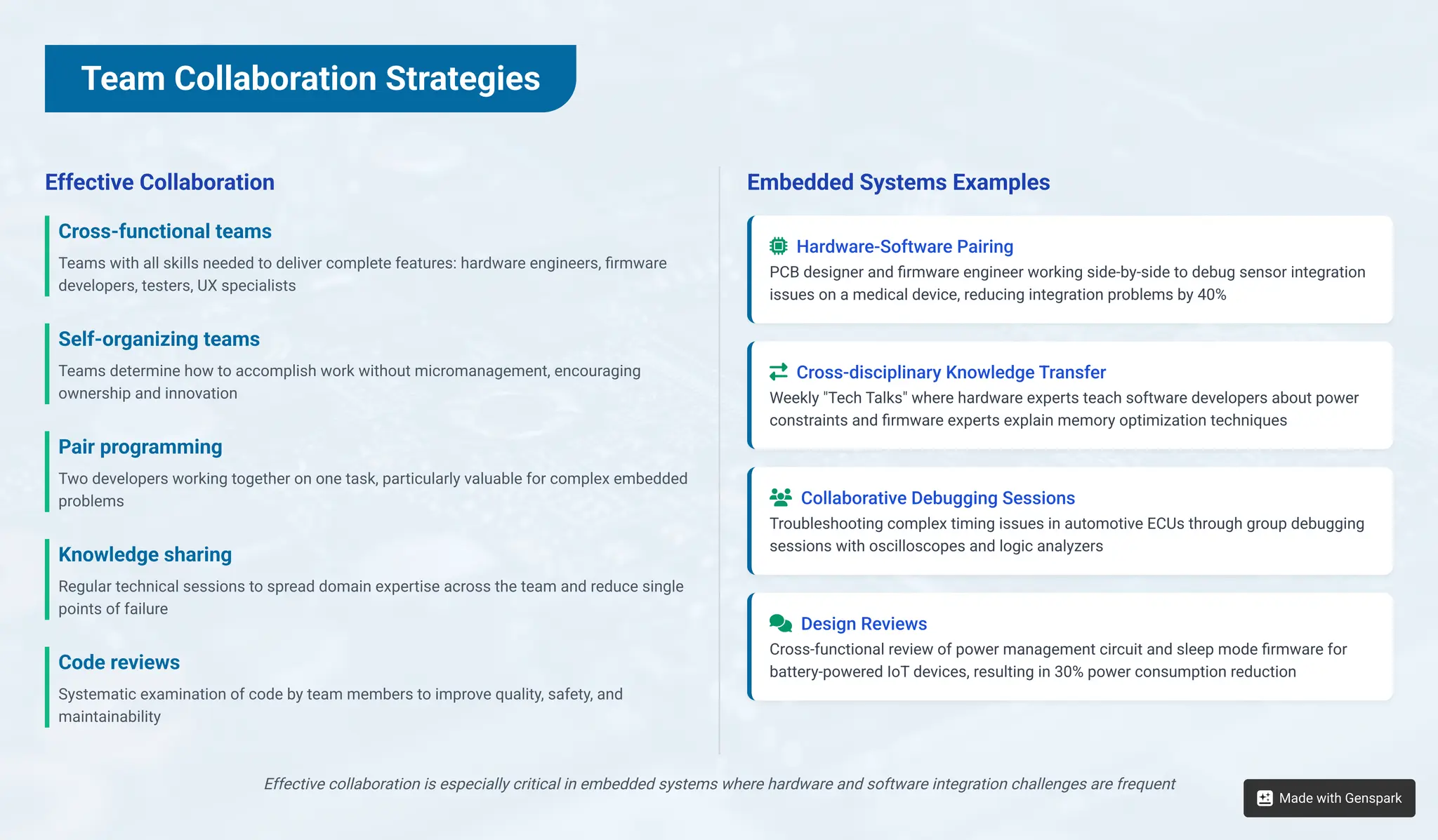 Team Collaboration Strategies

Effective Collaboration

Cross-functional teams

Teams with all skills needed to deliver complete features: hardware engineers, firmware developers, testers, UX specialists

Self-organizing teams

Teams determine how to accomplish work without micromanagement, encouraging ownership and innovation

Pair programming

Two developers working together on one task, particularly valuable for complex embedded problems

Knowledge sharing

Regular technical sessions to spread domain expertise across the team and reduce single points of failure

Code reviews

Systematic examination of code by team members to improve quality, safety, and maintainability

Embedded Systems Examples

Hardware-Software Pairing

PCB designer and firmware engineer working side-by-side to debug sensor integration issues on a medical device, reducing integration problems by 40%

Cross-disciplinary Knowledge Transfer

Weekly "Tech Talks" where hardware experts teach software developers about power constraints and firmware experts explain memory optimization techniques

Collaborative Debugging Sessions

Troubleshooting complex timing issues in automotive ECUs through group debugging sessions with oscilloscopes and logic analyzers

Design Reviews

Cross-functional review of power management circuit and sleep mode firmware for battery-powered IoT devices, resulting in 30% power consumption reduction

Effective collaboration is especially critical in embedded systems where hardware and software integration challenges are frequent

Made with Genspark